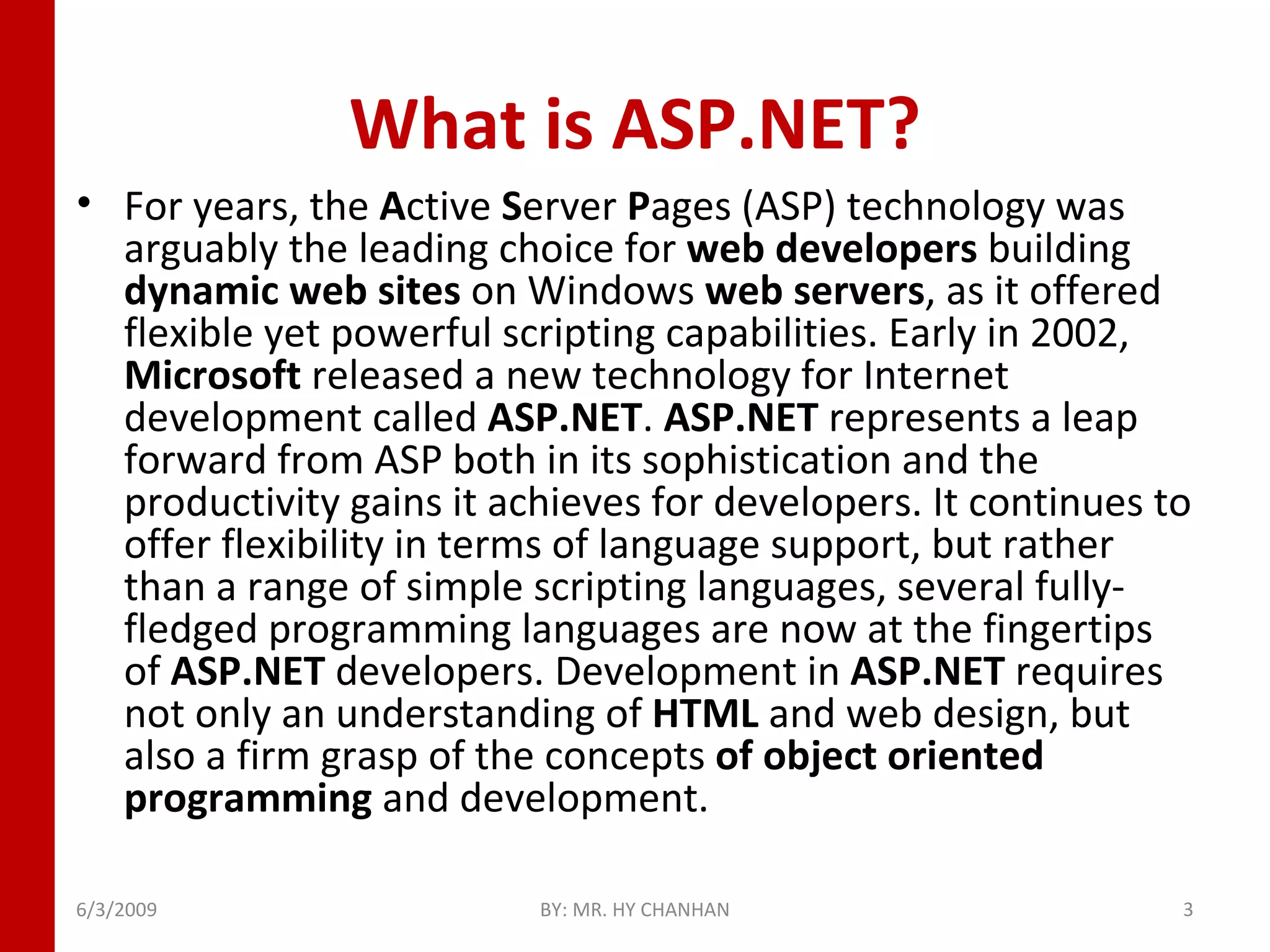 What is ASP.NET?

• For years, the Active Server Pages (ASP) technology was arguably the leading choice for web developers building dynamic web sites on Windows web servers, as it offered flexible yet powerful scripting capabilities. Early in 2002, Microsoft released a new technology for Internet development called ASP.NET. ASP.NET represents a leap forward from ASP both in its sophistication and the productivity gains it achieves for developers. It continues to offer flexibility in terms of language support, but rather than a range of simple scripting languages, several fully-fledged programming languages are now at the fingertips of ASP.NET developers. Development in ASP.NET requires not only an understanding of HTML and web design, but also a firm grasp of the concepts of object oriented programming and development.

6/3/2009 BY: MR. HY CHANHAN 3